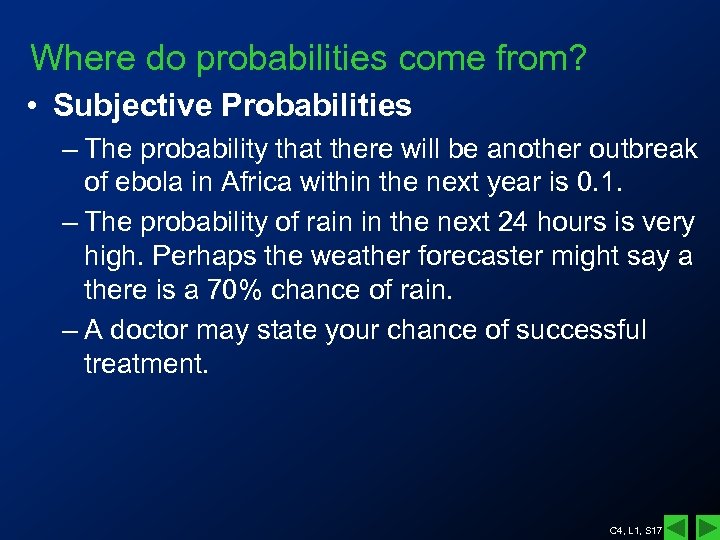 Where do probabilities come from?

• Subjective Probabilities

– The probability that there will be another outbreak of ebola in Africa within the next year is 0.1.

– The probability of rain in the next 24 hours is very high. Perhaps the weather forecaster might say a there is a 70% chance of rain.

– A doctor may state your chance of successful treatment.

C4, L1, S17